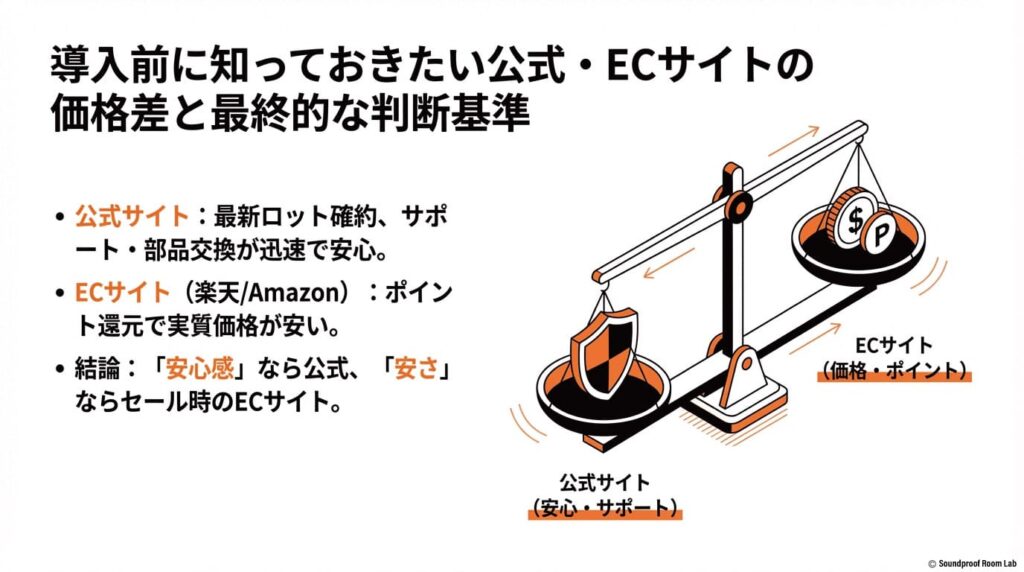 導入前に知っておきたい公式・ECサイトの価格差と最終的な判断基準

• 公式サイト：最新ロット確約、サポート・部品交換が迅速で安心。
• ECサイト（楽天/Amazon）：ポイント還元で実質価格が安い。
• 結論：「安心感」なら公式、「安さ」ならセール時のECサイト。

$ P

ECサイト
（価格・ポイント）

公式サイト
（安心・サポート）

© Soundproof Room Lab